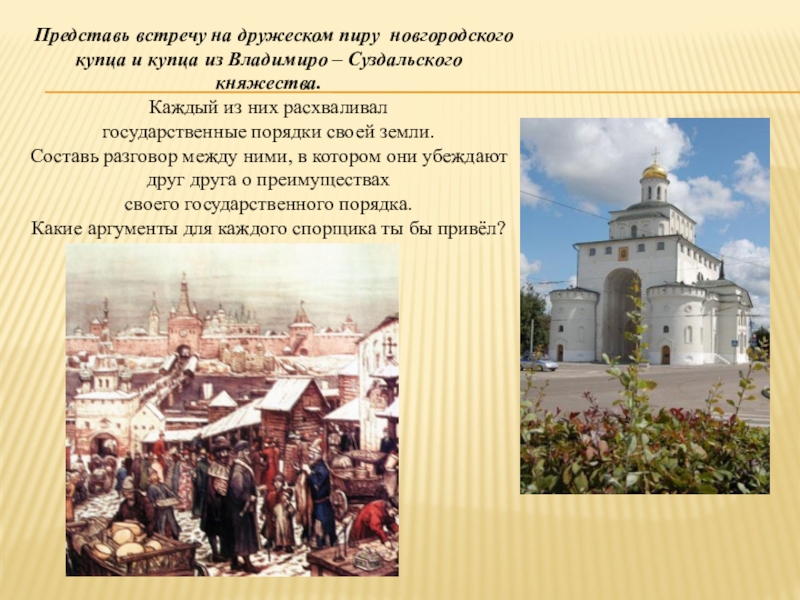 Представь встречу на дружеском пиру новгородского купца и купца из Владимиро – Суздальского княжества.

Каждый из них расхваливал государственные порядки своей земли.
Составь разговор между ними, в котором они убеждают друг друга о преимуществах своего государственного порядка.
Какие аргументы для каждого спорщика ты бы привёл?